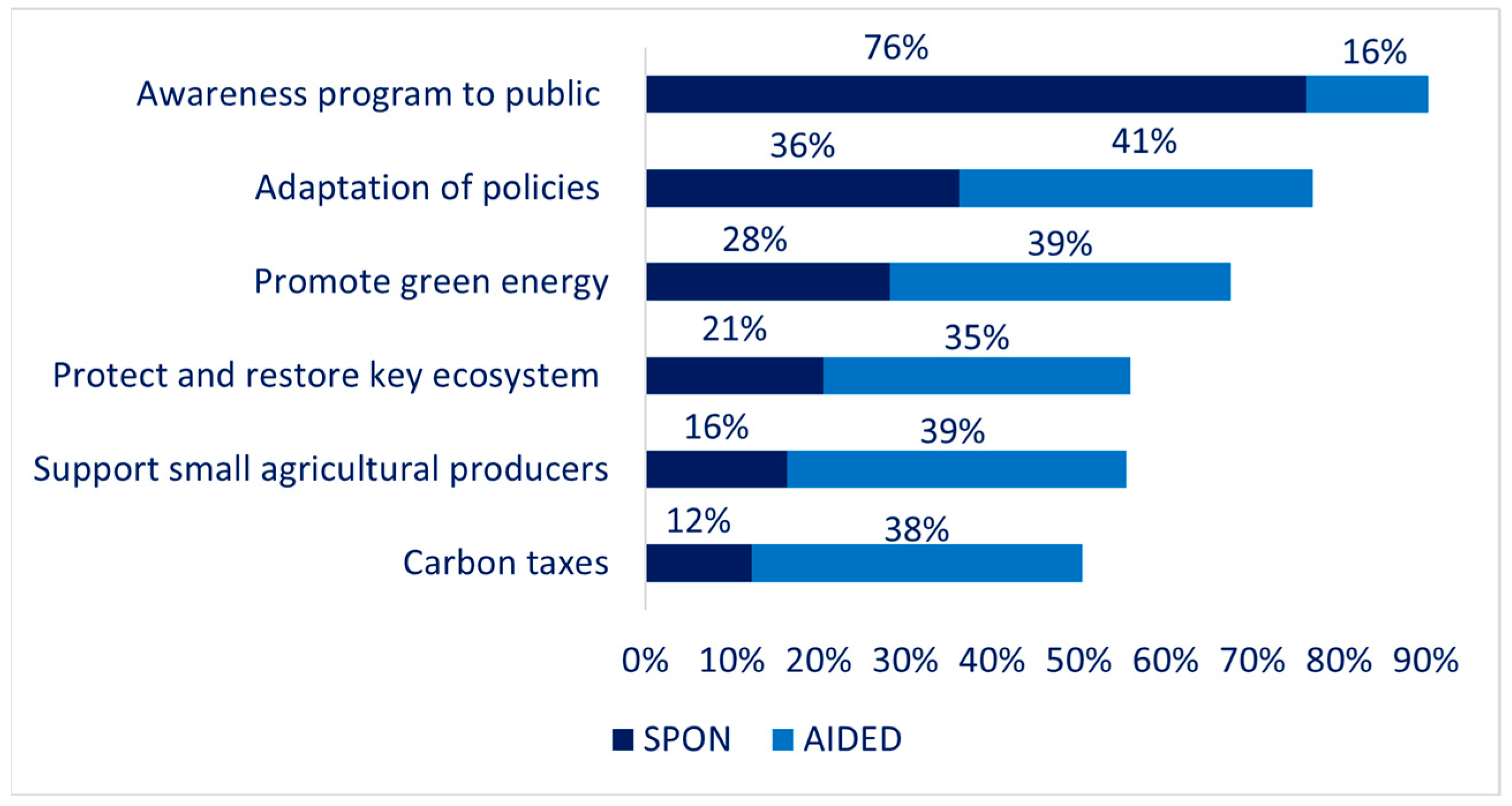 Awareness program to public 76% 16%

Adaptation of policies 36% 41%

Promote green energy 28% 39%

Protect and restore key ecosystem 21% 35%

Support small agricultural producers 16% 39%

Carbon taxes 12% 38%

0% 10% 20% 30% 40% 50% 60% 70% 80% 90%

SPON AIDED